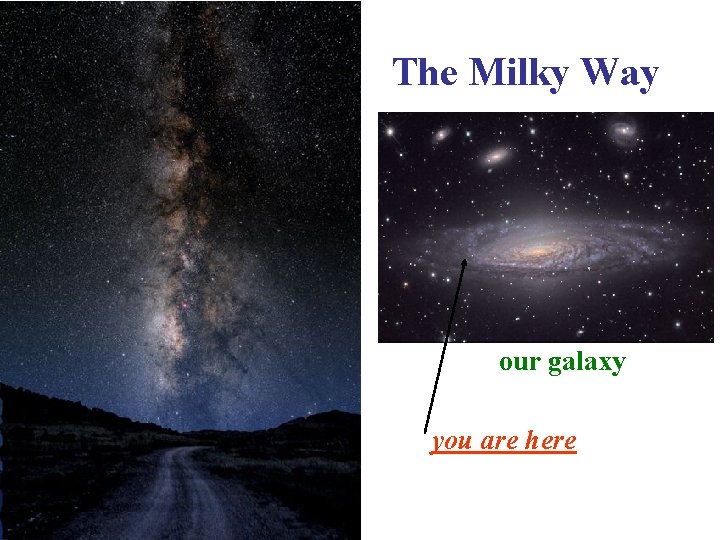 The Milky Way

our galaxy

you are here